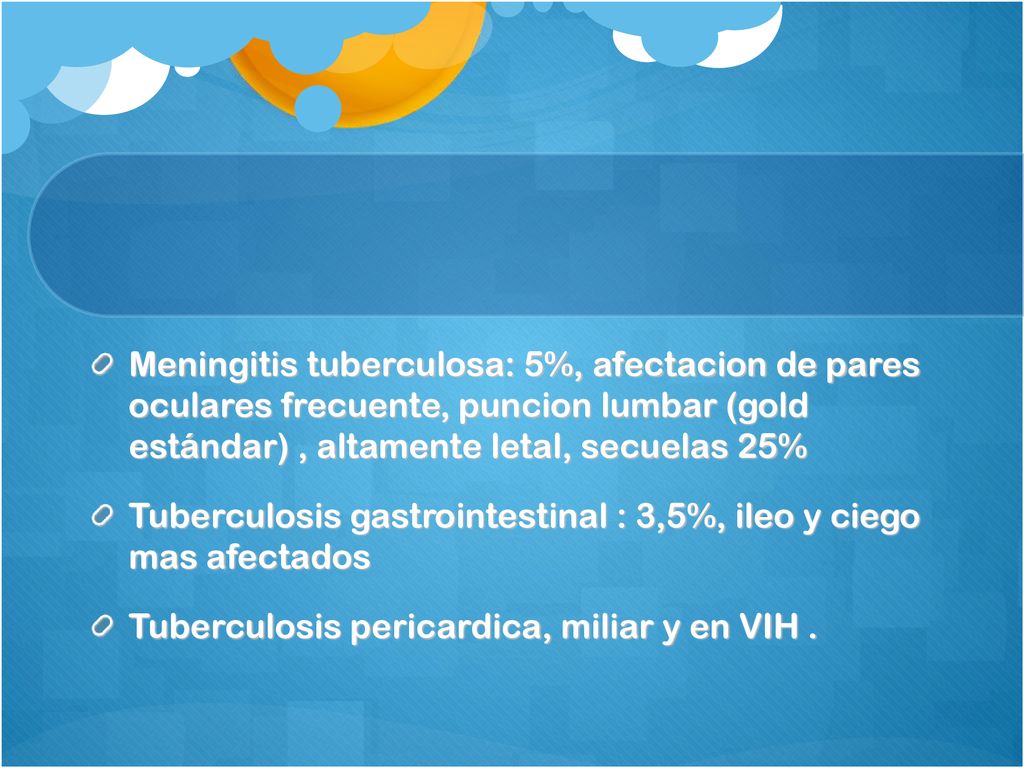 Meningitis tuberculosa: 5%, afectacion de pares oculares frecuente, puncion lumbar (gold estándar) , altamente letal, secuelas 25%

Tuberculosis gastrointestinal : 3,5%, ileo y ciego mas afectados

Tuberculosis pericardica, miliar y en VIH .